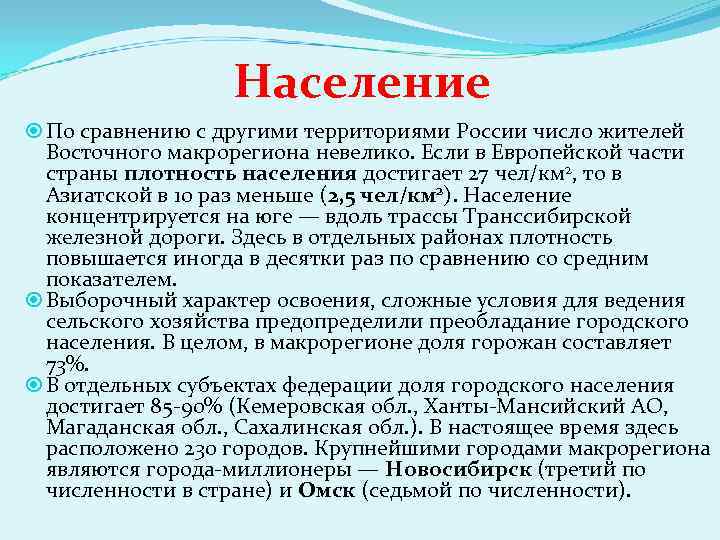 Население

По сравнению с другими территориями России число жителей Восточного макрорегиона невелико. Если в Европейской части страны плотность населения достигает 27 чел/км$^2$, то в Азиатской в 10 раз меньше (2,5 чел/км$^2$). Население концентрируется на юге — вдоль трассы Транссибирской железной дороги. Здесь в отдельных районах плотность повышается иногда в десятки раз по сравнению со средним показателем.

Выборочный характер освоения, сложные условия для ведения сельского хозяйства предопределили преобладание городского населения. В целом, в макрорегионе доля горожан составляет 73%.

В отдельных субъектах федерации доля городского населения достигает 85-90% (Кемеровская обл., Ханты-Мансийский АО, Магаданская обл., Сахалинская обл.). В настоящее время здесь расположено 230 городов. Крупнейшими городами макрорегиона являются города-миллионеры — Новосибирск (третий по численности в стране) и Омск (седьмой по численности).